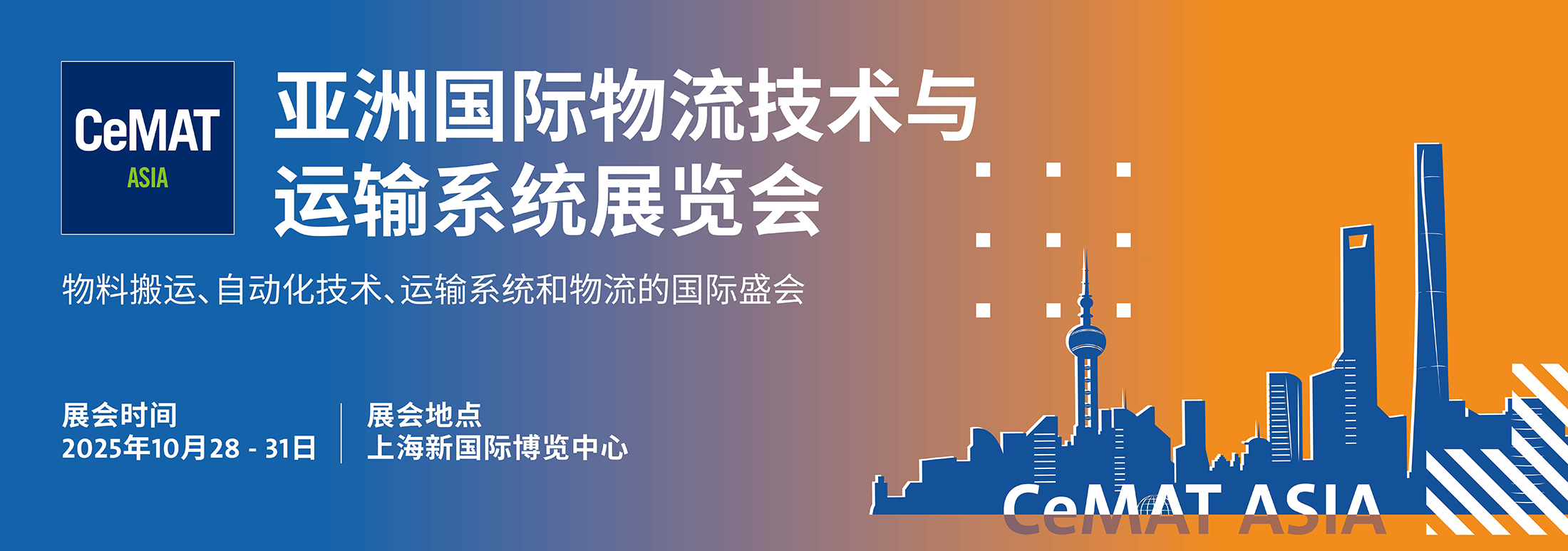 CeMAT
ASIA

亚洲国际物流技术与运输系统展览会

物料搬运、自动化技术、运输系统和物流的国际盛会

展会时间
2025年10月28 - 31日

展会地点
上海新国际博览中心

CeMAT ASIA